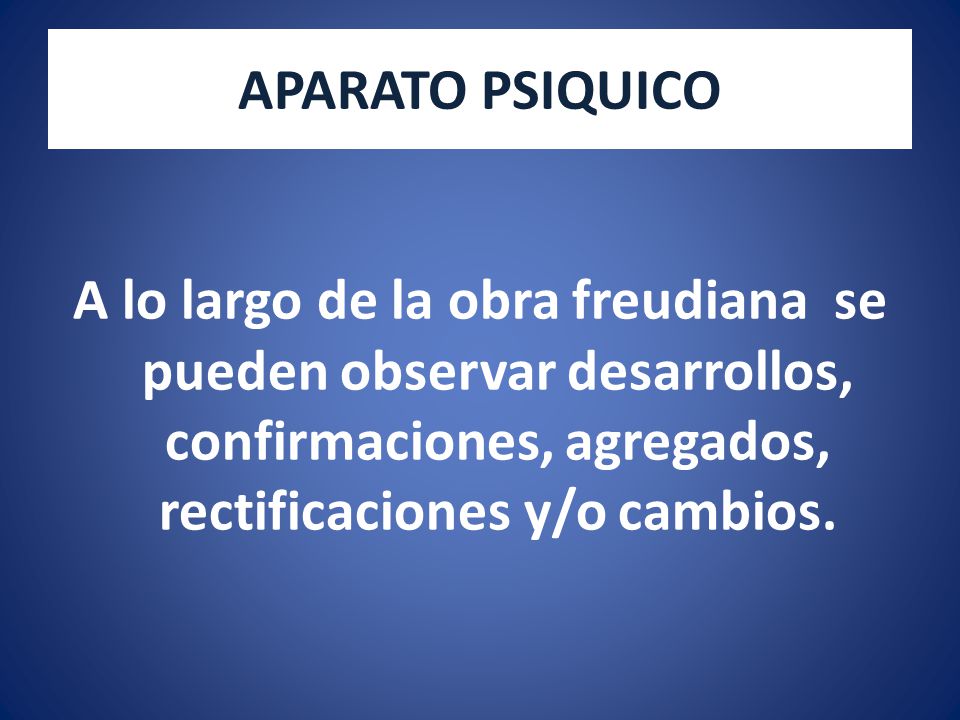 APARATO PSIQUICO

A lo largo de la obra freudiana se pueden observar desarrollos, confirmaciones, agregados, rectificaciones y/o cambios.